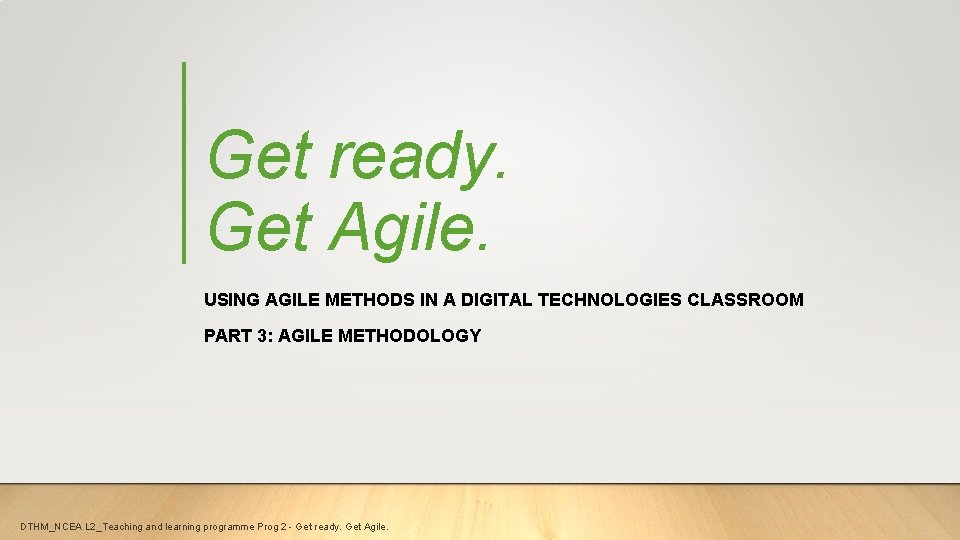 Get ready.
Get Agile.

USING AGILE METHODS IN A DIGITAL TECHNOLOGIES CLASSROOM

PART 3: AGILE METHODOLOGY

DTHM_NCEA L2_Teaching and learning programme Prog 2 - Get ready. Get Agile.